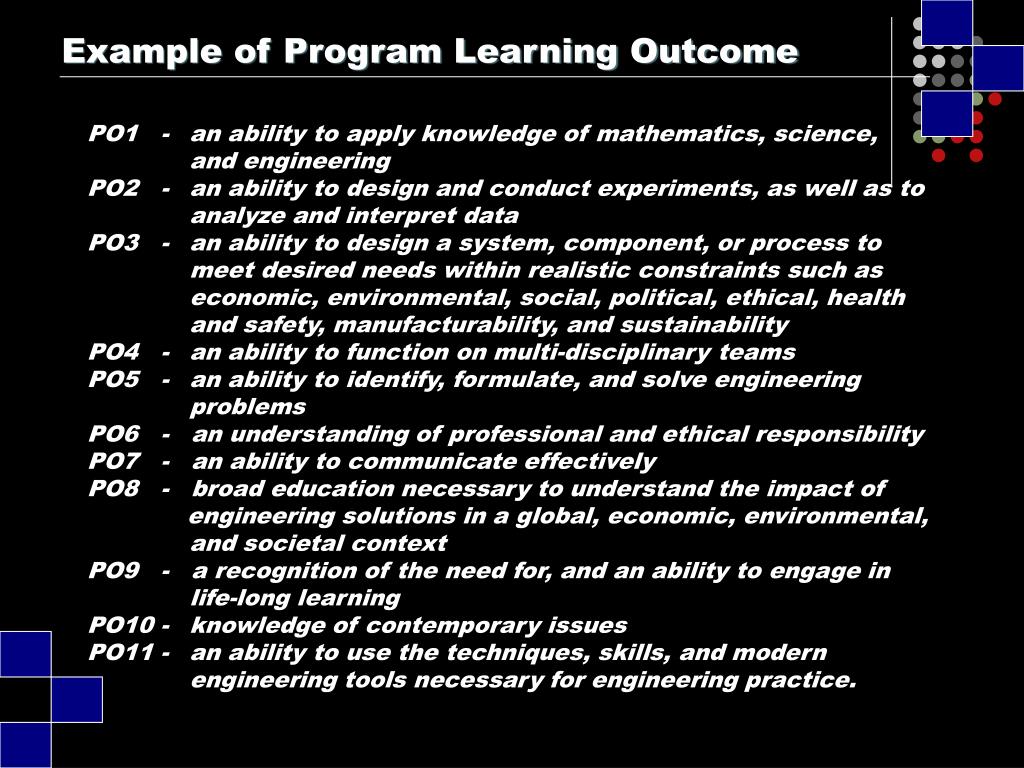 Example of Program Learning Outcome

PO1 - an ability to apply knowledge of mathematics, science, and engineering
PO2 - an ability to design and conduct experiments, as well as to analyze and interpret data
PO3 - an ability to design a system, component, or process to meet desired needs within realistic constraints such as economic, environmental, social, political, ethical, health and safety, manufacturability, and sustainability
PO4 - an ability to function on multi-disciplinary teams
PO5 - an ability to identify, formulate, and solve engineering problems
PO6 - an understanding of professional and ethical responsibility
PO7 - an ability to communicate effectively
PO8 - broad education necessary to understand the impact of engineering solutions in a global, economic, environmental, and societal context
PO9 - a recognition of the need for, and an ability to engage in life-long learning
PO10 - knowledge of contemporary issues
PO11 - an ability to use the techniques, skills, and modern engineering tools necessary for engineering practice.